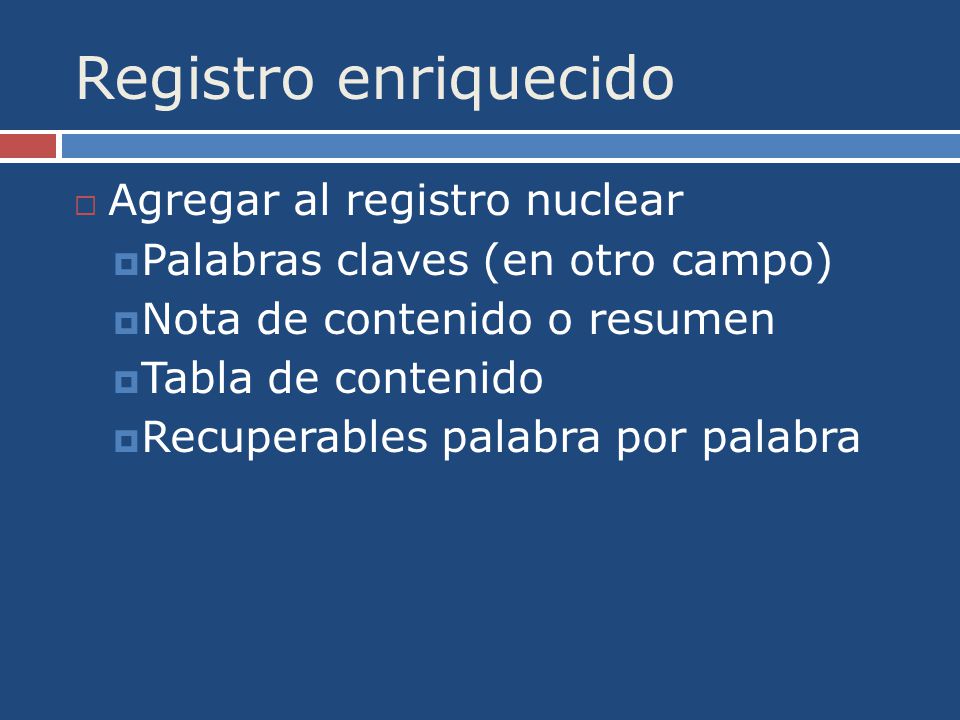 Registro enriquecido

Agregar al registro nuclear
Palabras claves (en otro campo)
Nota de contenido o resumen
Tabla de contenido
Recuperables palabra por palabra